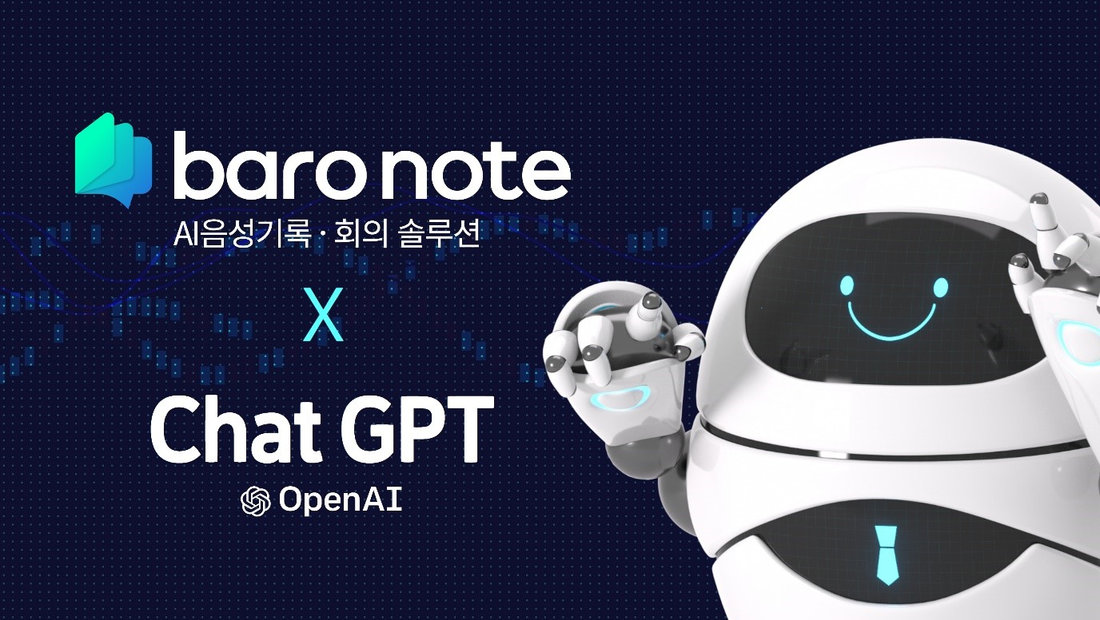 baro note
AI음성기록 · 회의 솔루션
X
Chat GPT
OpenAI